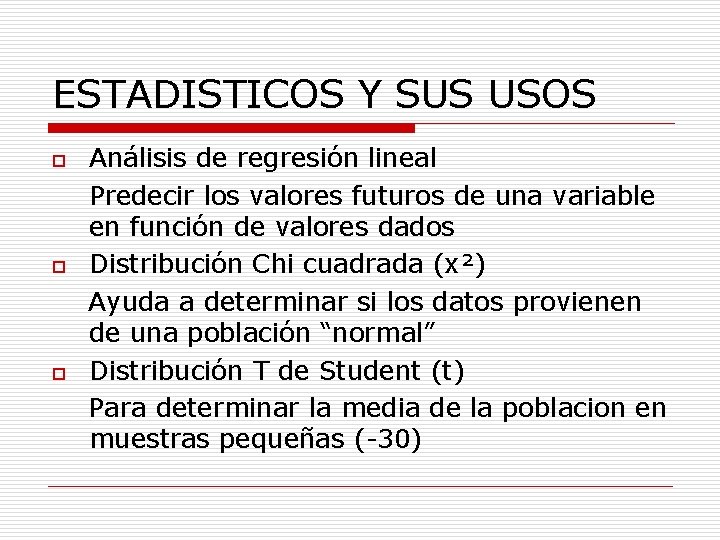 ESTADISTICOS Y SUS USOS

Análisis de regresión lineal

Predecir los valores futuros de una variable en función de valores dados

Distribución Chi cuadrada ($x^2$)

Ayuda a determinar si los datos provienen de una población “normal”

Distribución T de Student (t)

Para determinar la media de la poblacion en muestras pequeñas (-30)